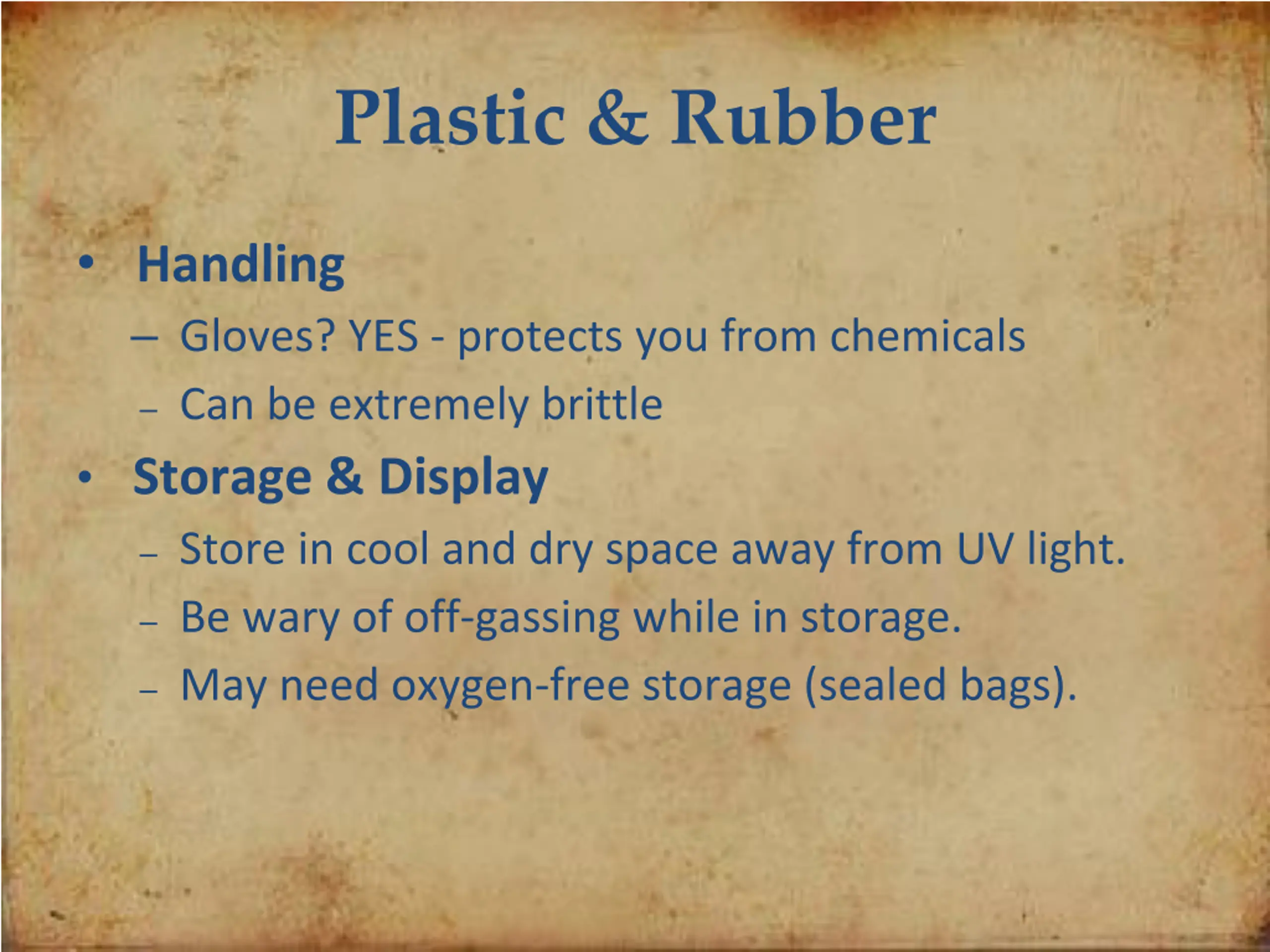 Plastic & Rubber

• Handling
  – Gloves? YES - protects you from chemicals
  – Can be extremely brittle
• Storage & Display
  – Store in cool and dry space away from UV light.
  – Be wary of off-gassing while in storage.
  – May need oxygen-free storage (sealed bags).